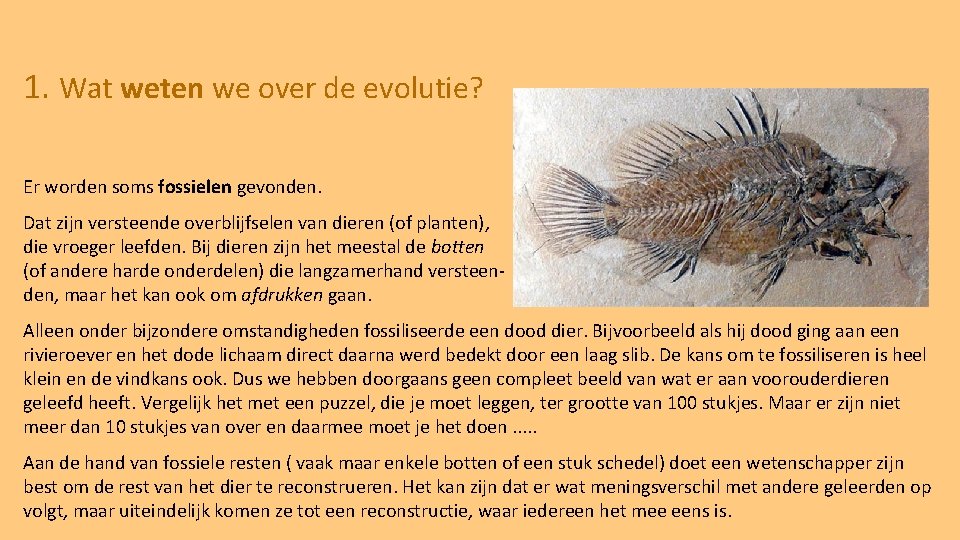 1. Wat weten we over de evolutie?

Er worden soms fossielen gevonden.

Dat zijn versteende overblijfselen van dieren (of planten), die vroeger leefden. Bij dieren zijn het meestal de botten (of andere harde onderdelen) die langzamerhand versteenden, maar het kan ook om afdrukken gaan.

Alleen onder bijzondere omstandigheden fossiliseerde een dood dier. Bijvoorbeeld als hij dood ging aan een rivieroever en het dode lichaam direct daarna werd bedekt door een laag slib. De kans om te fossiliseren is heel klein en de vindkans ook. Dus we hebben doorgaans geen compleet beeld van wat er aan voorouderdieren geleefd heeft. Vergelijk het met een puzzel, die je moet leggen, ter grootte van 100 stukjes. Maar er zijn niet meer dan 10 stukjes van over en daarmee moet je het doen .....

Aan de hand van fossiele resten ( vaak maar enkele botten of een stuk schedel) doet een wetenschapper zijn best om de rest van het dier te reconstrueren. Het kan zijn dat er wat meningsverschil met andere geleerden op volgt, maar uiteindelijk komen ze tot een reconstructie, waar iedereen het mee eens is.